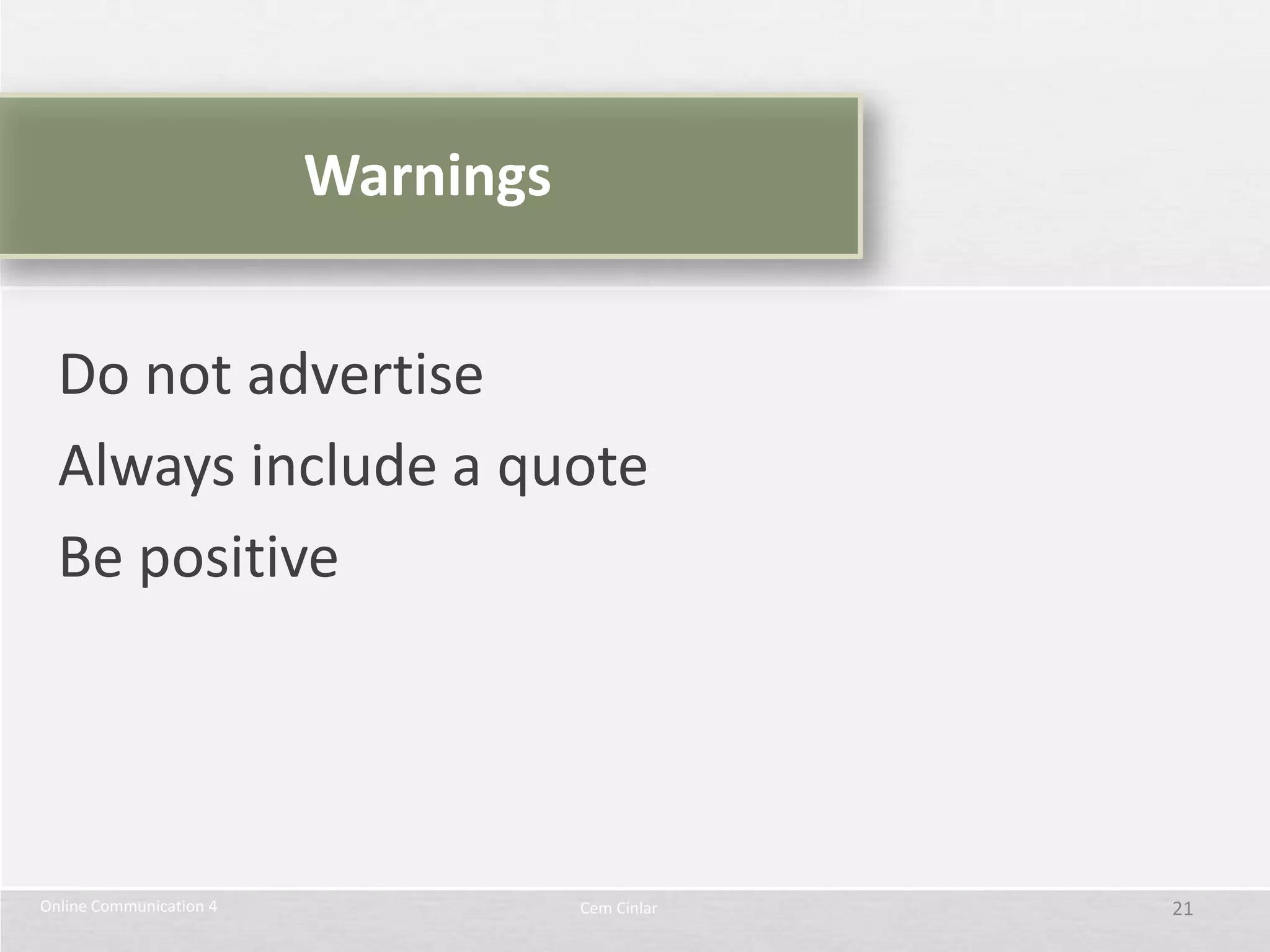 Warnings

Do not advertise

Always include a quote

Be positive

Online Communication 4

Cem Cinlar

21